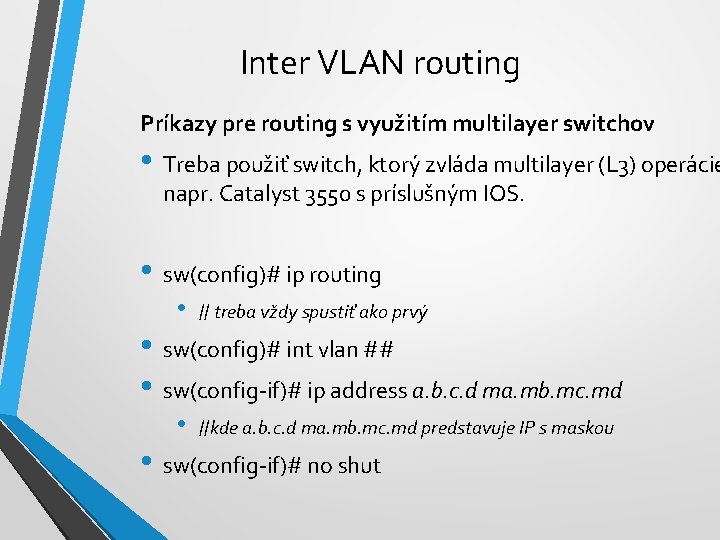 Inter VLAN routing

Príkazy pre routing s využitím multilayer switchov

• Treba použiť switch, ktorý zvláda multilayer (L3) operácie napr. Catalyst 3550 s príslušným IOS.

• sw(config)# ip routing
  • // treba vždy spustiť ako prvý
• sw(config)# int vlan ##
• sw(config-if)# ip address a.b.c.d ma.mb.mc.md
  • //kde a.b.c.d ma.mb.mc.md predstavuje IP s maskou
• sw(config-if)# no shut